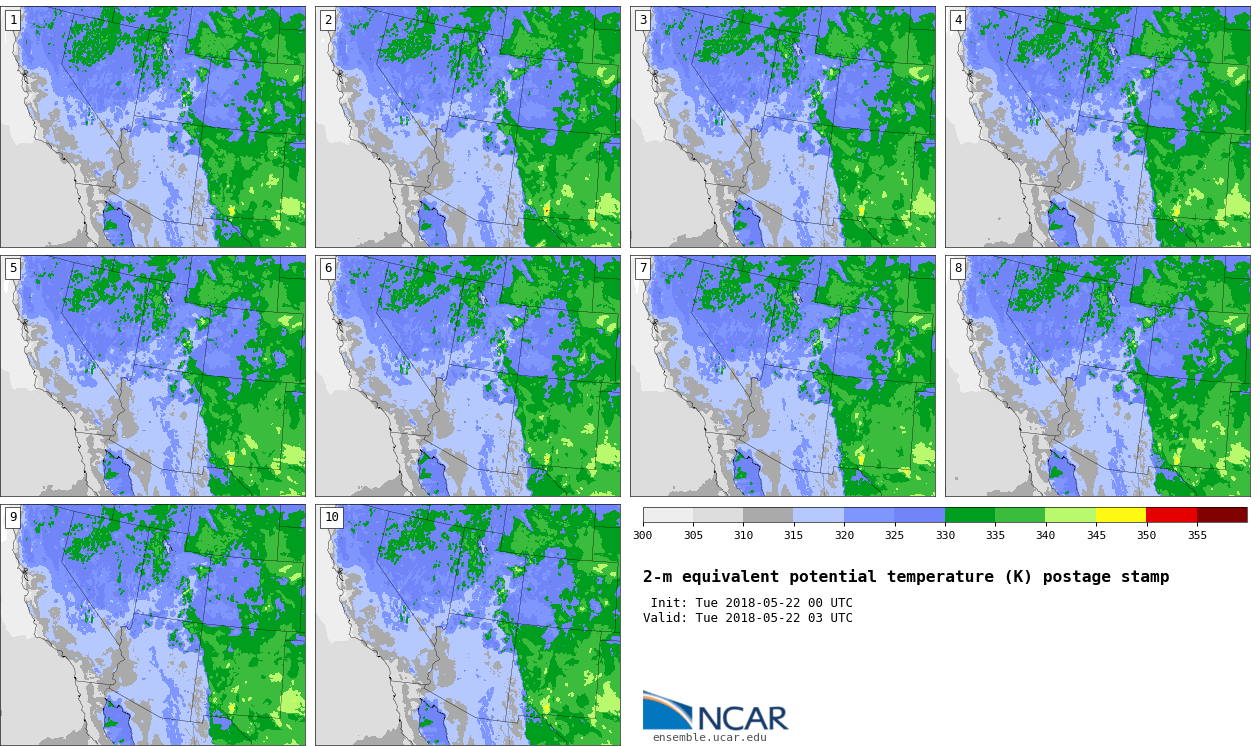 1

2

3

4

5

6

7

8

9

10

300 305 310 315 320 325 330 335 340 345 350 355

2-m equivalent potential temperature (K) postage stamp

Init: Tue 2018-05-22 00 UTC
Valid: Tue 2018-05-22 03 UTC

NCAR
ensemble.ucar.edu